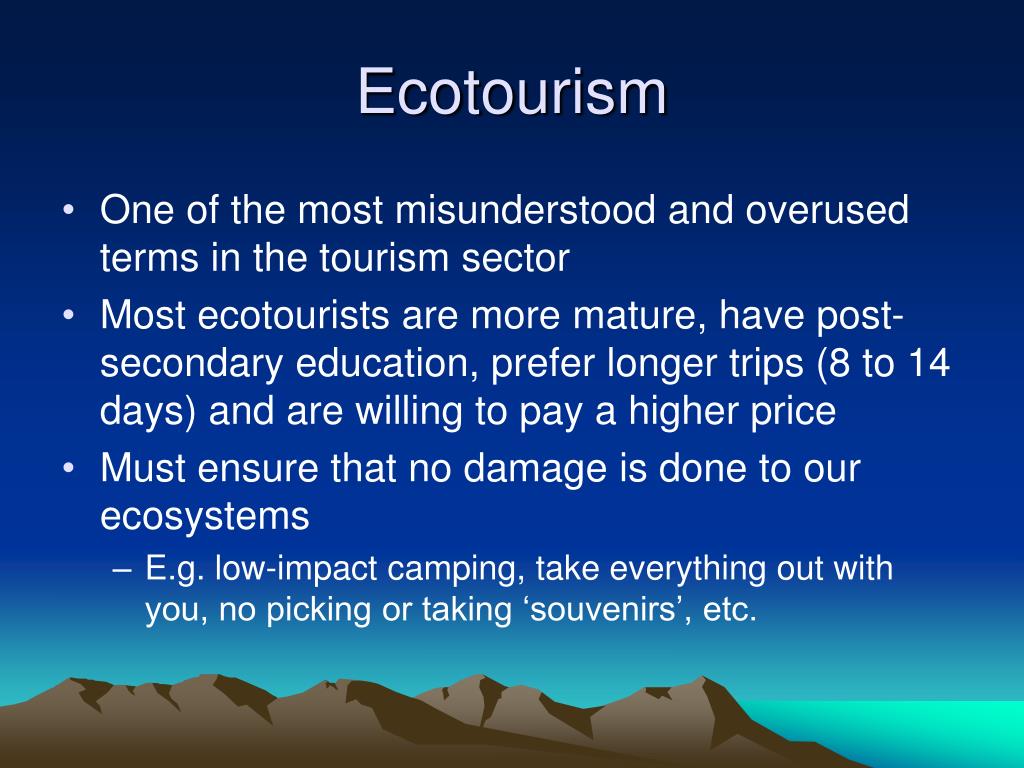 Ecotourism

• One of the most misunderstood and overused terms in the tourism sector
• Most ecotourists are more mature, have post-secondary education, prefer longer trips (8 to 14 days) and are willing to pay a higher price
• Must ensure that no damage is done to our ecosystems
– E.g. low-impact camping, take everything out with you, no picking or taking ‘souvenirs’, etc.